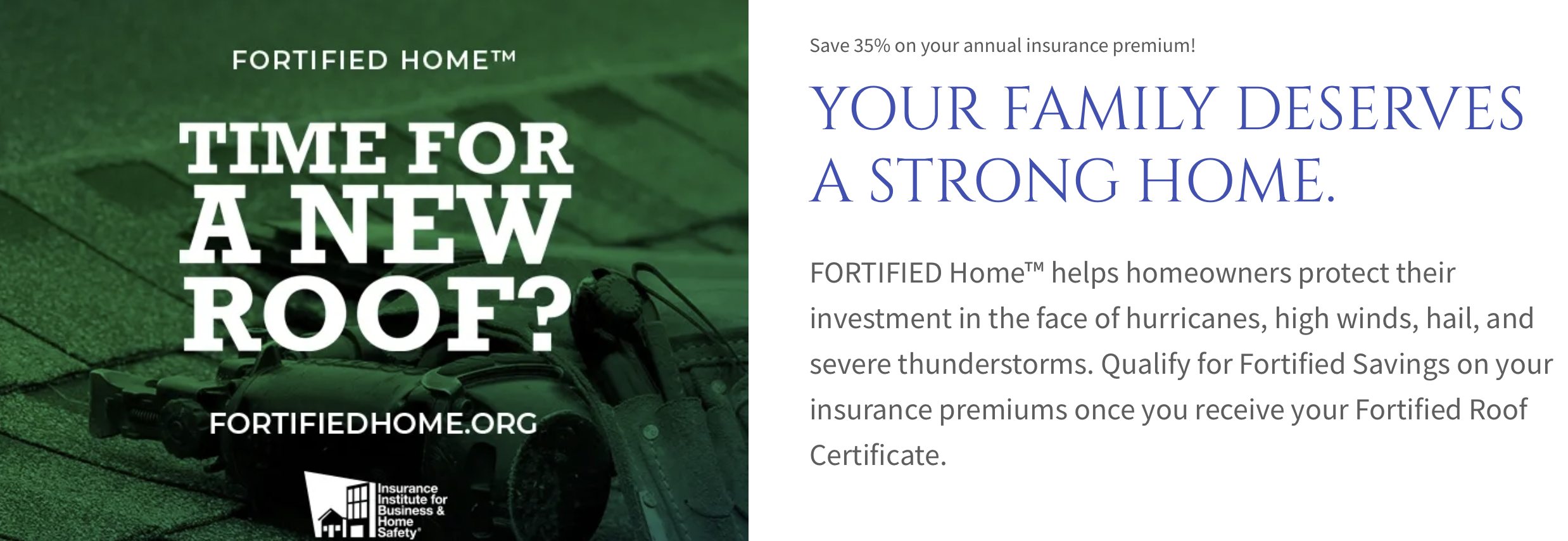 FORTIFIED HOME™

TIME FOR A NEW ROOF?

FORTIFIEDHOME.ORG

Insurance Institute for Business & Home Safety®

Save 35% on your annual insurance premium!

YOUR FAMILY DESERVES A STRONG HOME.

FORTIFIED Home™ helps homeowners protect their investment in the face of hurricanes, high winds, hail, and severe thunderstorms. Qualify for Fortified Savings on your insurance premiums once you receive your Fortified Roof Certificate.